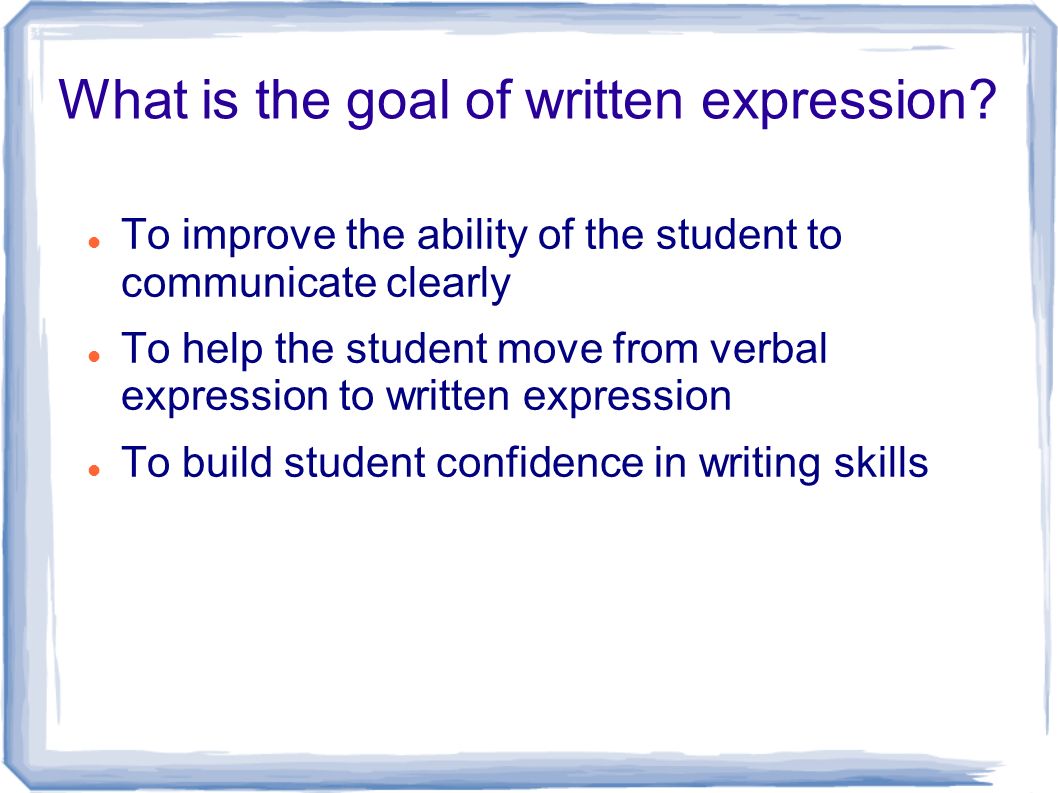 What is the goal of written expression?

- To improve the ability of the student to communicate clearly
- To help the student move from verbal expression to written expression
- To build student confidence in writing skills